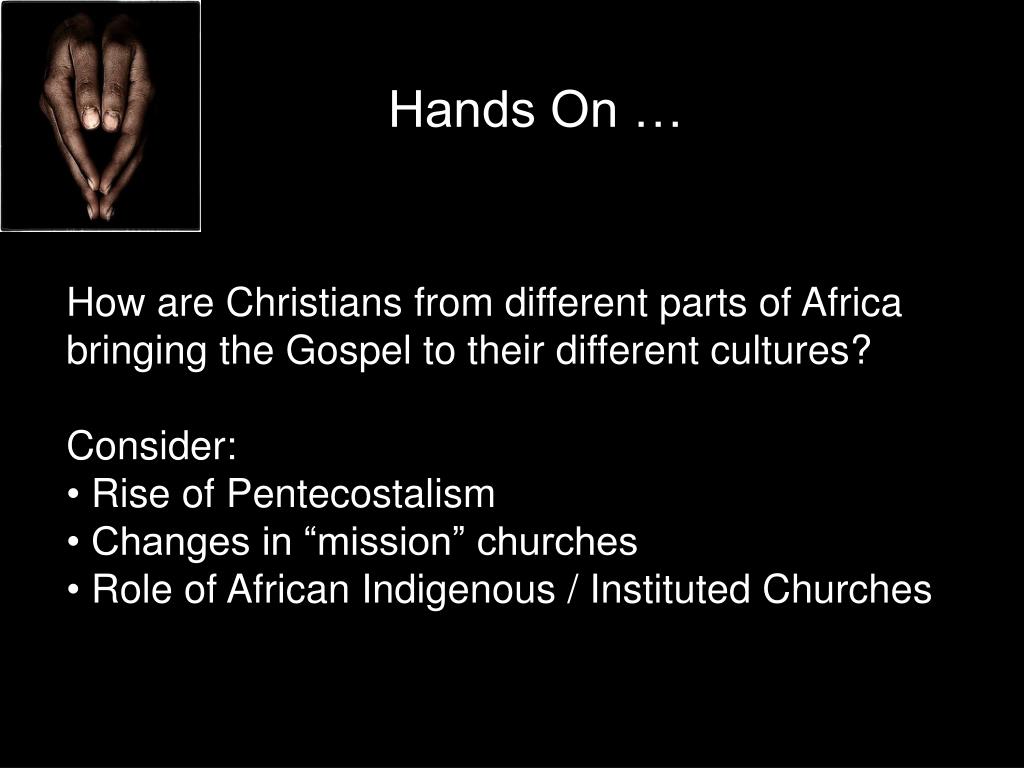 Hands On …

How are Christians from different parts of Africa bringing the Gospel to their different cultures?

Consider:
• Rise of Pentecostalism
• Changes in “mission” churches
• Role of African Indigenous / Instituted Churches